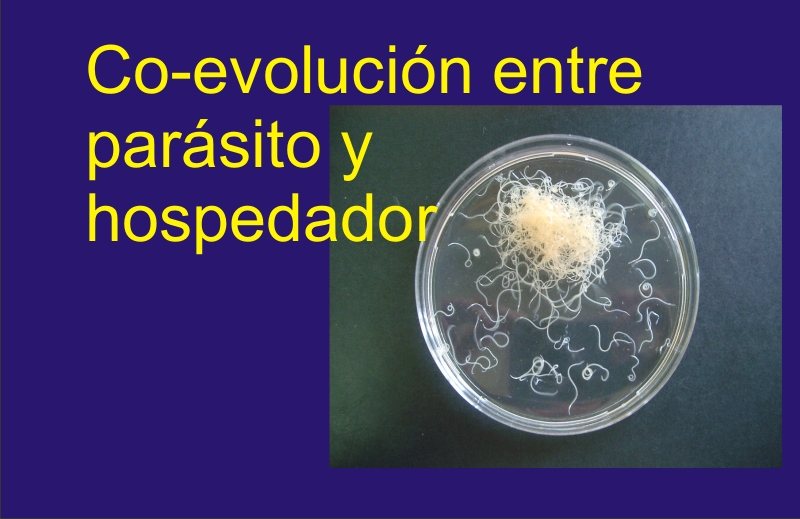 Co-evolución entre parásito y hospedador